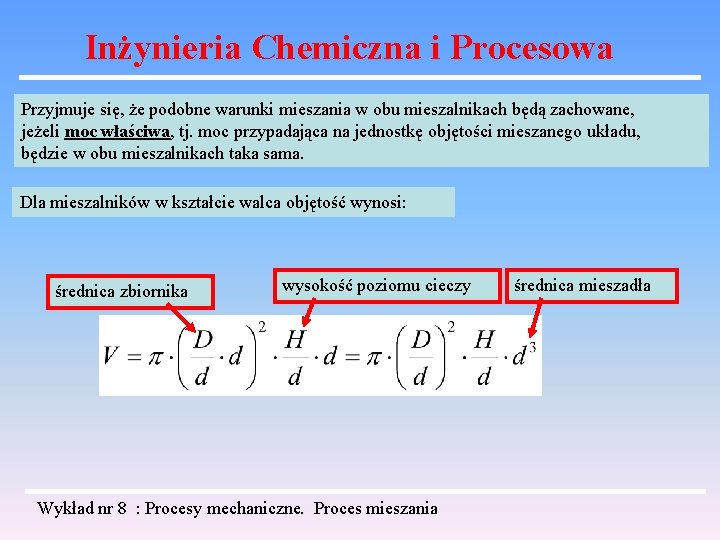 Inżynieria Chemiczna i Procesowa

Przyjmuje się, że podobne warunki mieszania w obu mieszalnikach będą zachowane, jeżeli moc właściwa, tj. moc przypadająca na jednostkę objętości mieszanego układu, będzie w obu mieszalnikach taka sama.

Dla mieszalników w kształcie walca objętość wynosi:

średnica zbiornika

wysokość poziomu cieczy

średnica mieszadła

$V = \pi \cdot \left(\frac{D}{d} \cdot d\right)^2 \cdot \frac{H}{d} \cdot d = \pi \cdot \left(\frac{D}{d}\right)^2 \cdot \frac{H}{d} \cdot d^3$

Wykład nr 8 : Procesy mechaniczne. Proces mieszania